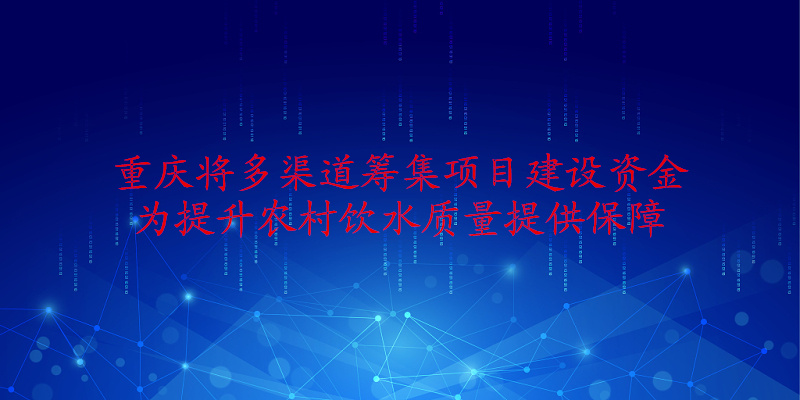 重庆将多渠道筹集项目建设资金
为提升农村饮水质量提供保障